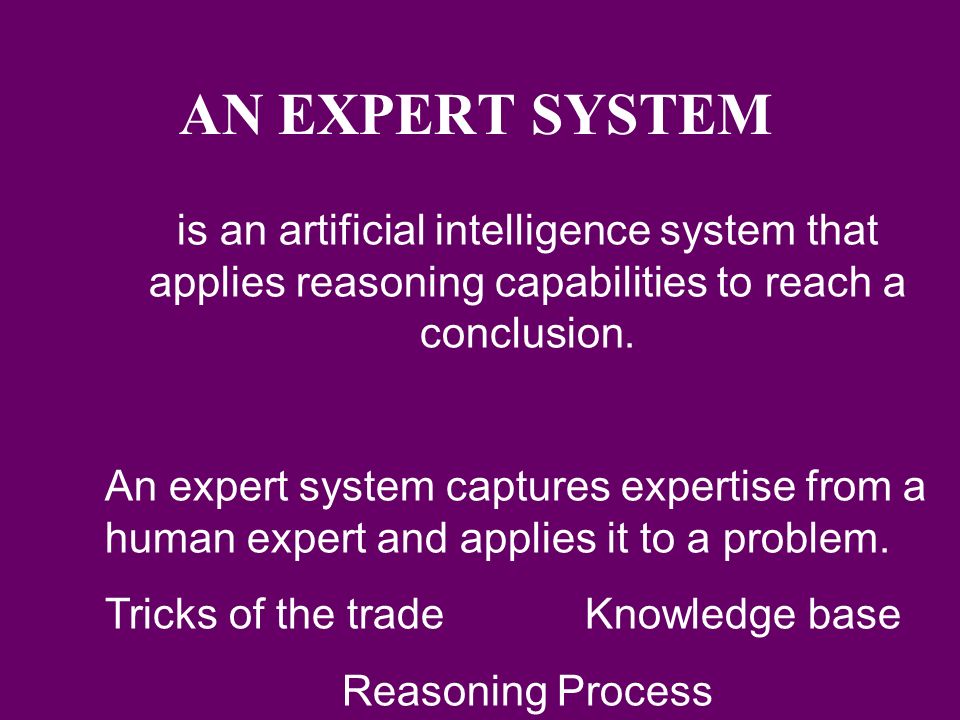 AN EXPERT SYSTEM

is an artificial intelligence system that applies reasoning capabilities to reach a conclusion.

An expert system captures expertise from a human expert and applies it to a problem.

Tricks of the trade Knowledge base

Reasoning Process